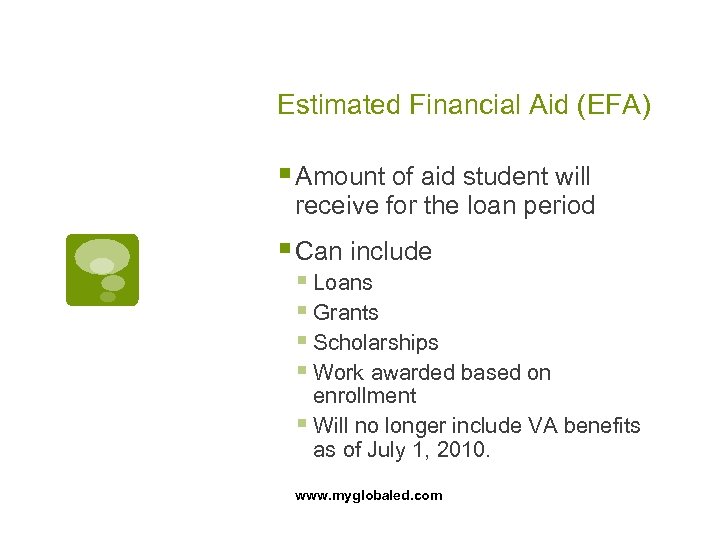 Estimated Financial Aid (EFA)

- Amount of aid student will receive for the loan period
- Can include
  - Loans
  - Grants
  - Scholarships
  - Work awarded based on enrollment
  - Will no longer include VA benefits as of July 1, 2010.

www.myglobaled.com